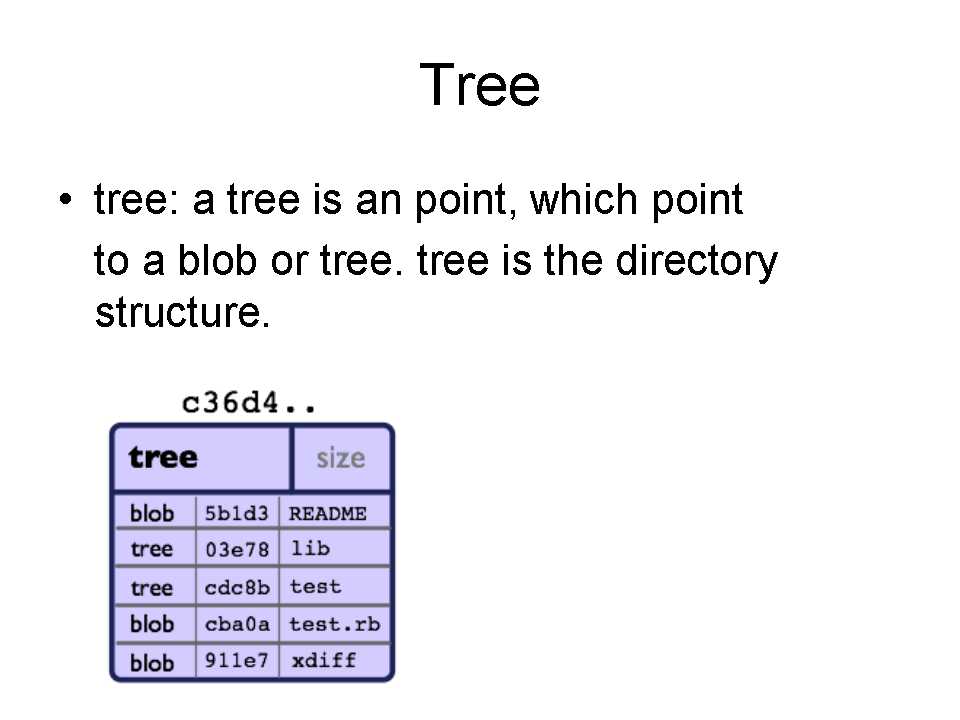 Tree

• tree: a tree is an point, which point to a blob or tree. tree is the directory structure.

c36d4..

| tree | | size |
|---|---|---|
| blob | 5b1d3 | README |
| tree | 03e78 | lib |
| tree | cdc8b | test |
| blob | cba0a | test.rb |
| blob | 911e7 | xdiff |